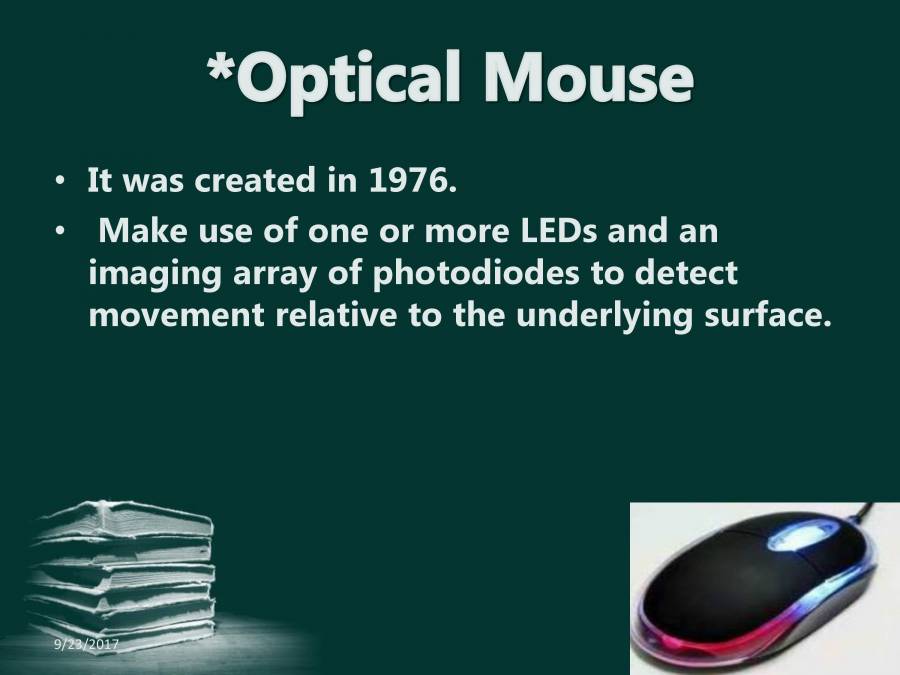 *Optical Mouse

• It was created in 1976.
• Make use of one or more LEDs and an imaging array of photodiodes to detect movement relative to the underlying surface.

9/23/2017